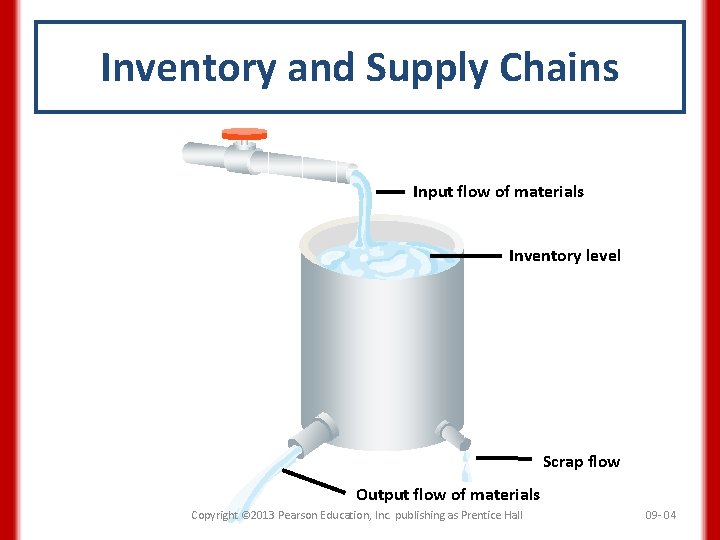 Inventory and Supply Chains

Input flow of materials

Inventory level

Scrap flow

Output flow of materials

Copyright ©2013 Pearson Education, Inc. publishing as Prentice Hall

09- 04